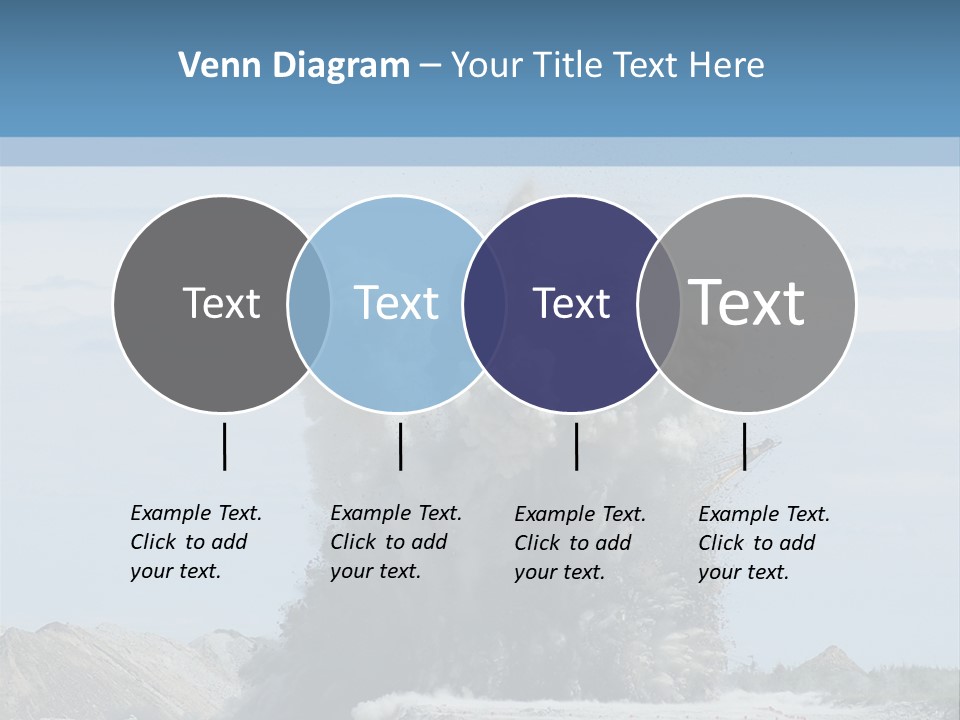 Venn Diagram – Your Title Text Here

Text

Text

Text

Text

Example Text. Click to add your text.

Example Text. Click to add your text.

Example Text. Click to add your text.

Example Text. Click to add your text.